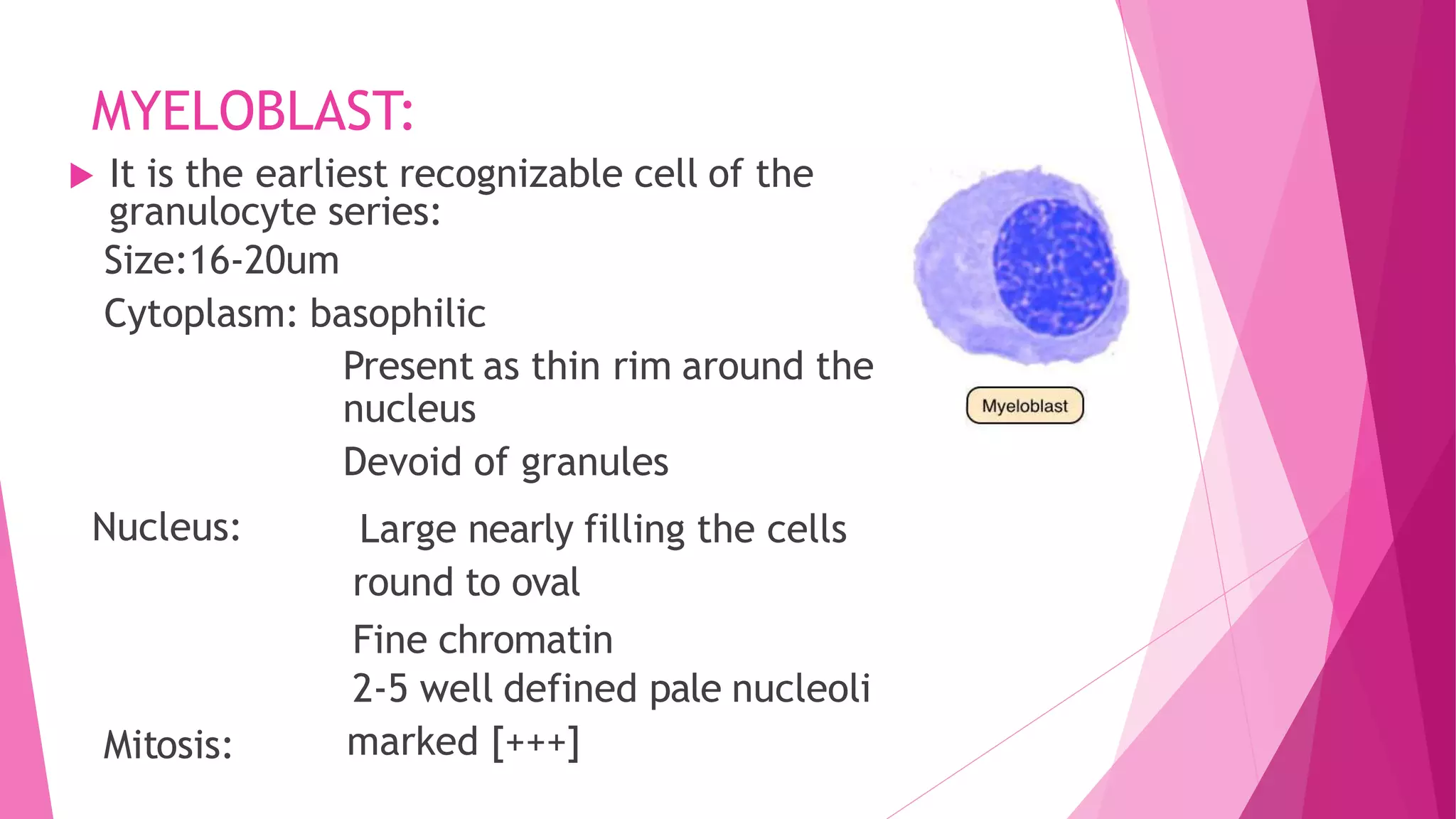 MYELOBLAST:

It is the earliest recognizable cell of the granulocyte series:

Size:16-20um

Cytoplasm: basophilic

Present as thin rim around the nucleus

Devoid of granules

Nucleus: Large nearly filling the cells

round to oval

Fine chromatin

2-5 well defined pale nucleoli

Mitosis: marked [+++]

Myeloblast